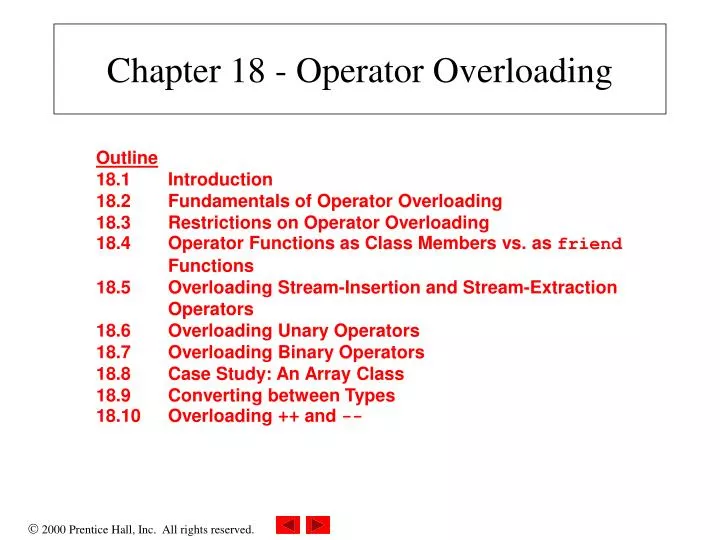 Chapter 18 - Operator Overloading

Outline
18.1 Introduction
18.2 Fundamentals of Operator Overloading
18.3 Restrictions on Operator Overloading
18.4 Operator Functions as Class Members vs. as friend Functions
18.5 Overloading Stream-Insertion and Stream-Extraction Operators
18.6 Overloading Unary Operators
18.7 Overloading Binary Operators
18.8 Case Study: An Array Class
18.9 Converting between Types
18.10 Overloading ++ and --

© 2000 Prentice Hall, Inc. All rights reserved.